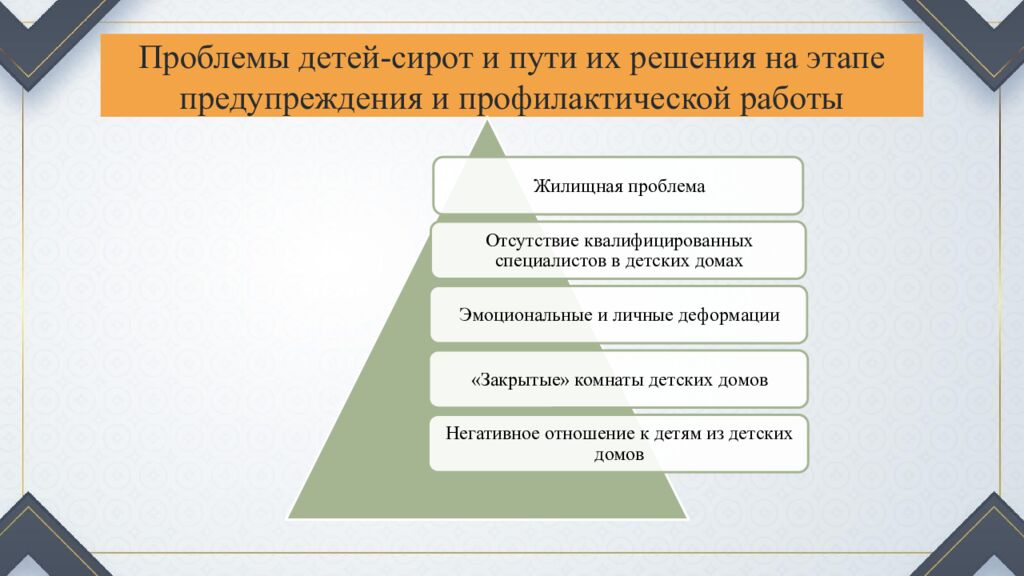 Проблемы детей-сирот и пути их решения на этапе предупреждения и профилактической работы

Жилищная проблема

Отсутствие квалифицированных специалистов в детских домах

Эмоциональные и личные деформации

«Закрытые» комнаты детских домов

Негативное отношение к детям из детских домов